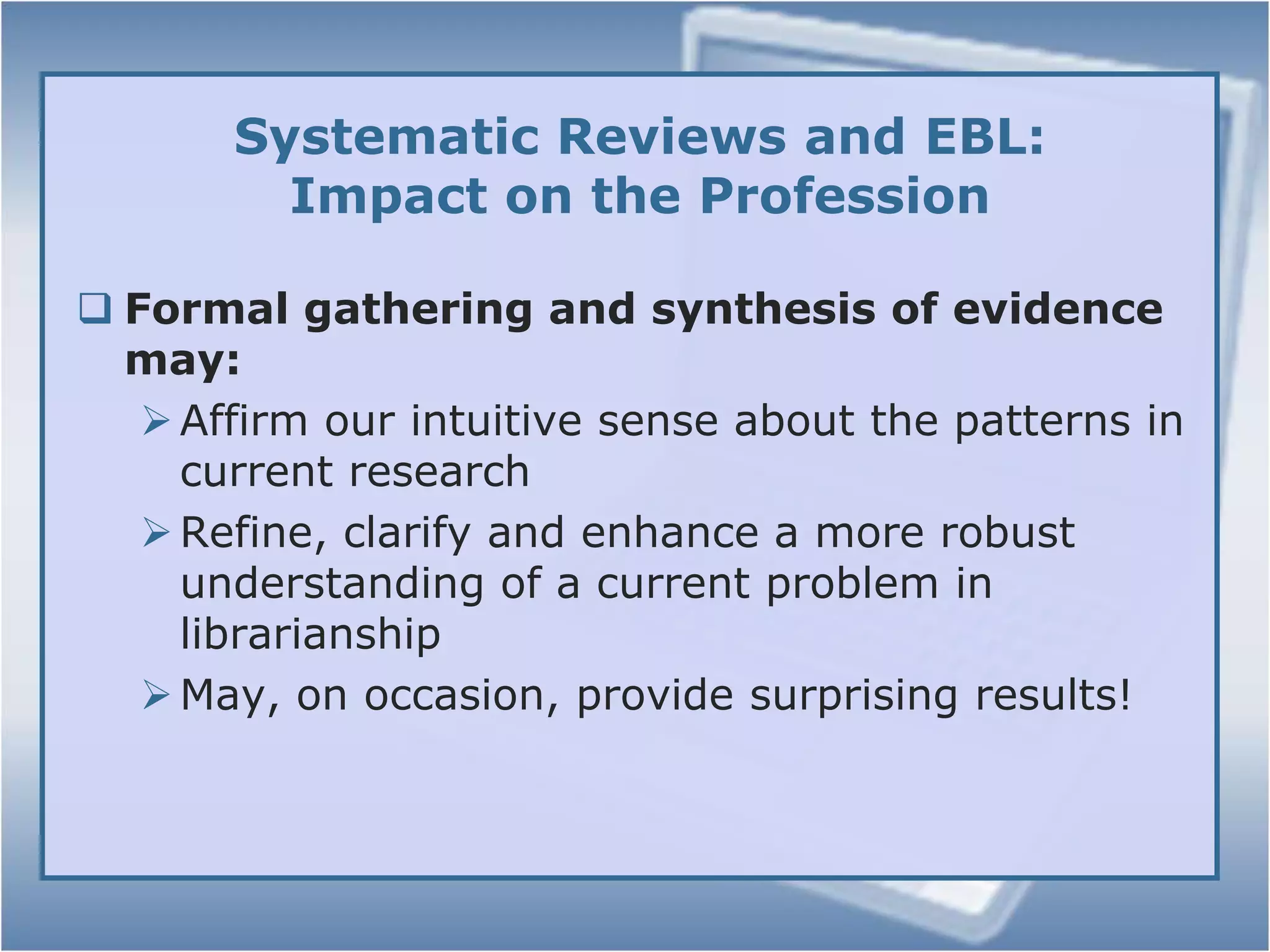 Systematic Reviews and EBL:
Impact on the Profession

❑ Formal gathering and synthesis of evidence may:

➢ Affirm our intuitive sense about the patterns in current research

➢ Refine, clarify and enhance a more robust understanding of a current problem in librarianship

➢ May, on occasion, provide surprising results!